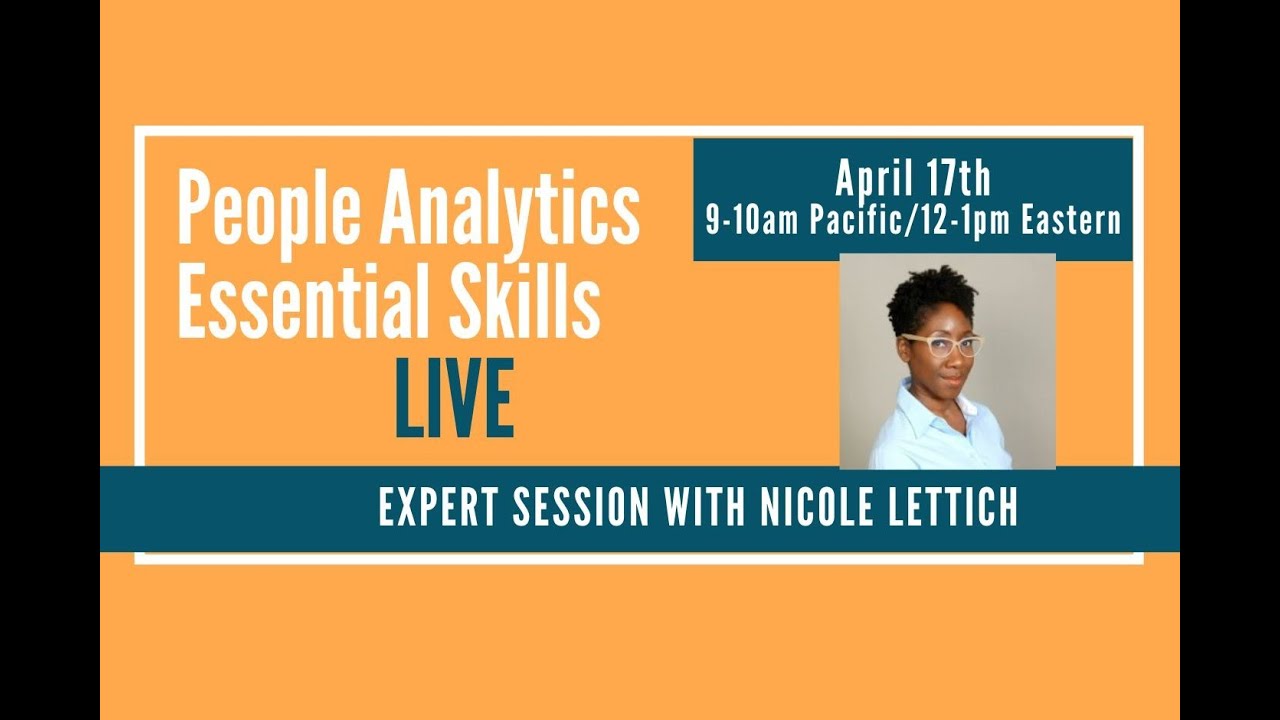 People Analytics Essential Skills LIVE

April 17th
9-10am Pacific/12-1pm Eastern

EXPERT SESSION WITH NICOLE LETTICH